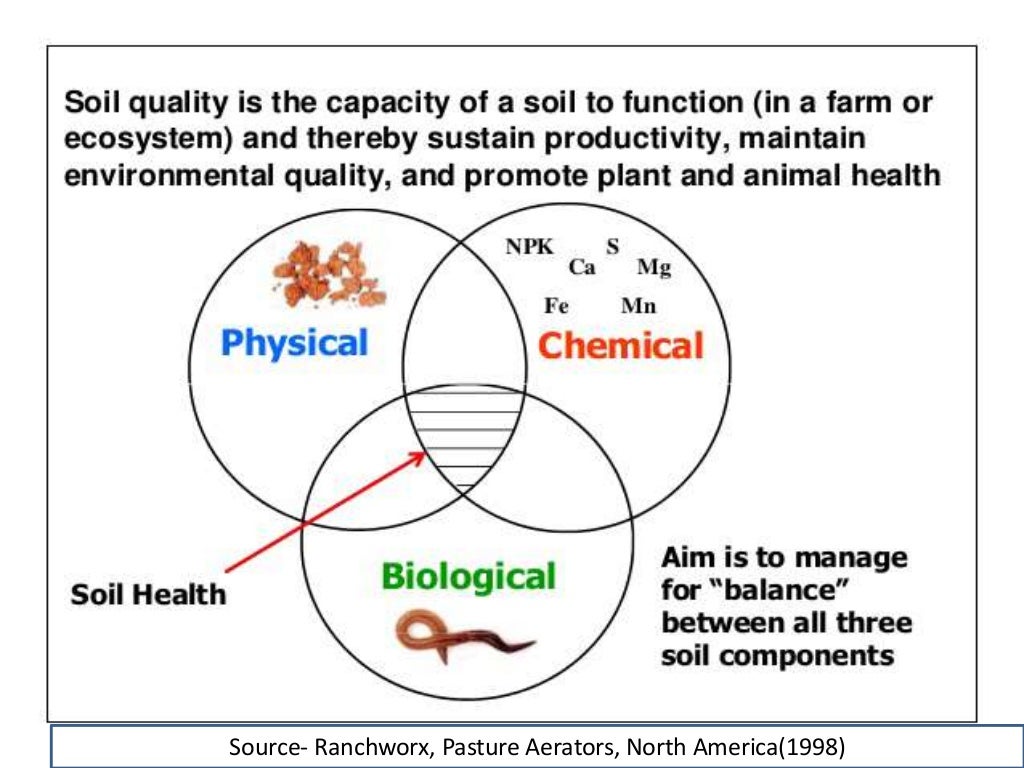 Soil quality is the capacity of a soil to function (in a farm or ecosystem) and thereby sustain productivity, maintain environmental quality, and promote plant and animal health

NPK
S
Ca
Mg
Fe
Mn

Physical

Chemical

Biological

Soil Health

Aim is to manage for "balance" between all three soil components

Source- Ranchworx, Pasture Aerators, North America(1998)